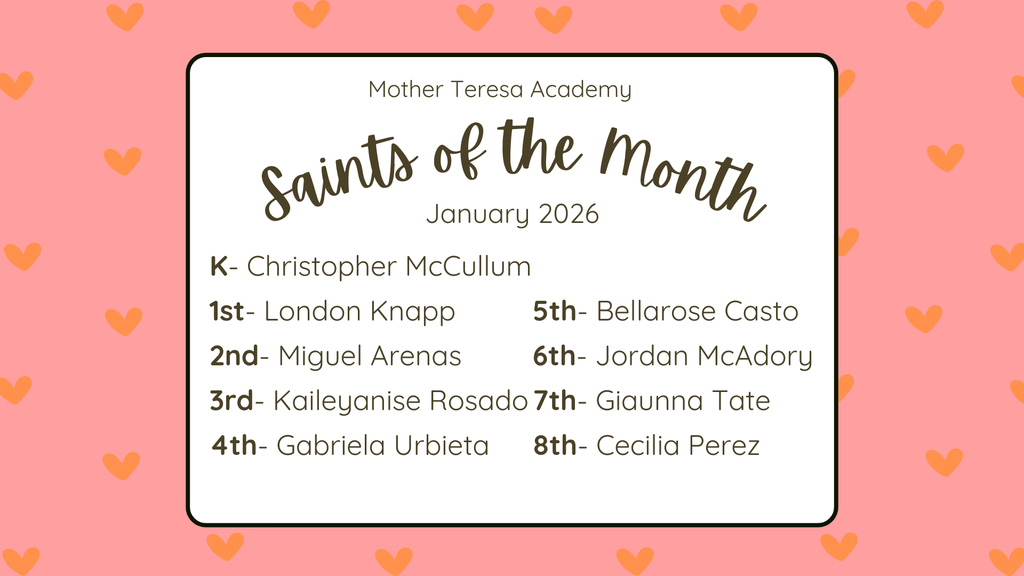 Mother Teresa Academy

Saints of the Month

January 2026

K- Christopher McCullum

1st- London Knapp

2nd- Miguel Arenas

3rd- Kaileyanise Rosado

4th- Gabriela Urbieta

5th- Bellarose Casto

6th- Jordan McAdory

7th- Giaunna Tate

8th- Cecilia Perez